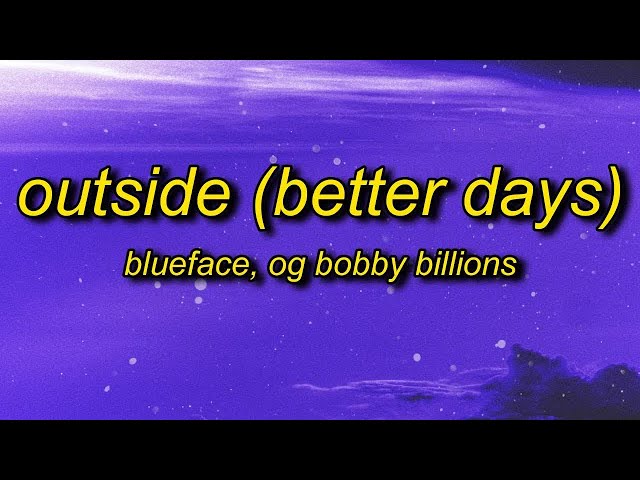 outside (better days)
blueface, og bobby billions